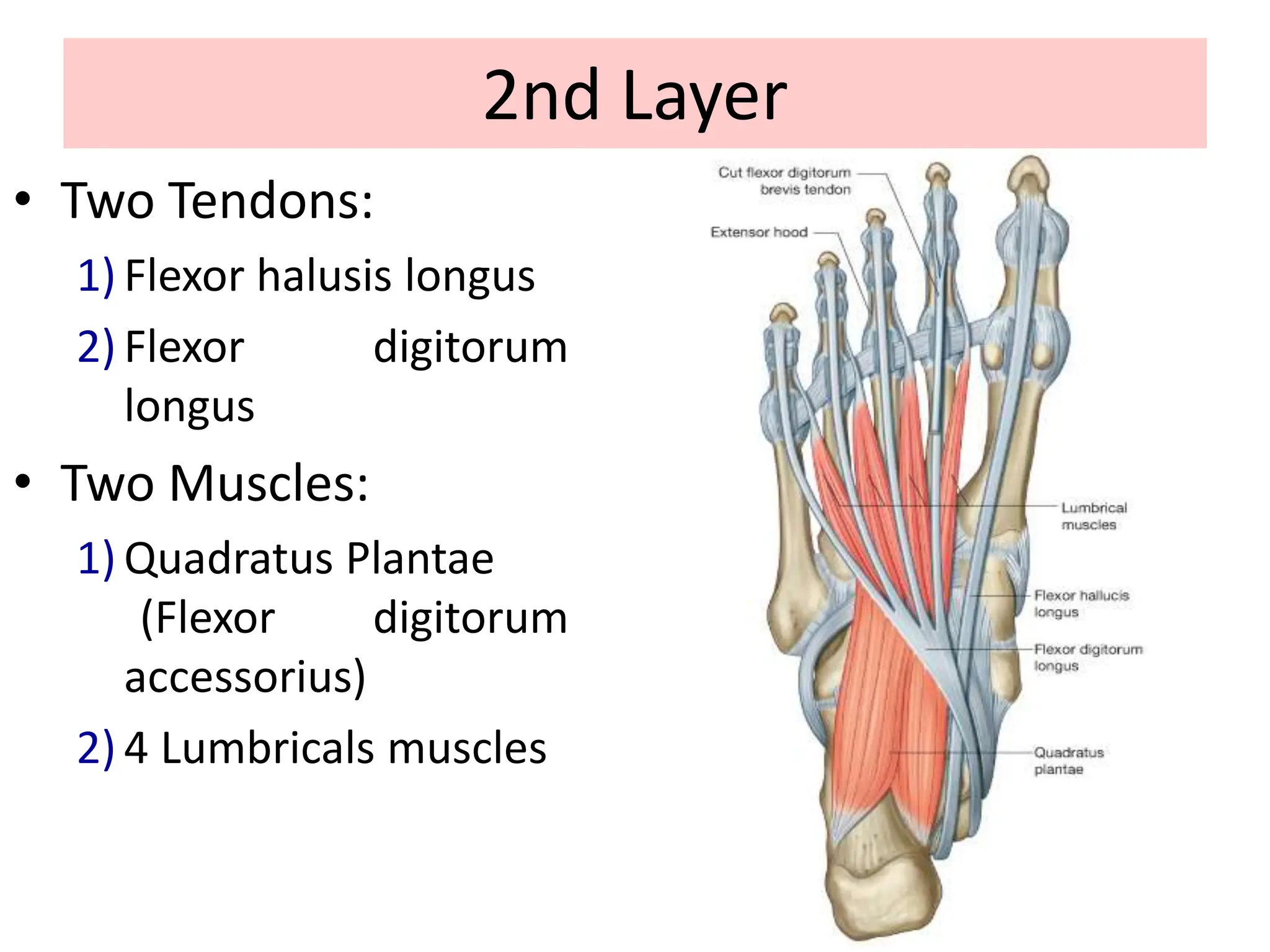 2nd Layer

• Two Tendons:

1) Flexor halusis longus

2) Flexor digitorum longus

• Two Muscles:

1) Quadratus Plantae (Flexor digitorum accessorius)

2) 4 Lumbricals muscles

Cut flexor digitorum brevis tendon

Extensor hood

Lumbrical muscles

Flexor hallucis longus

Flexor digitorum longus

Quadratus plantae